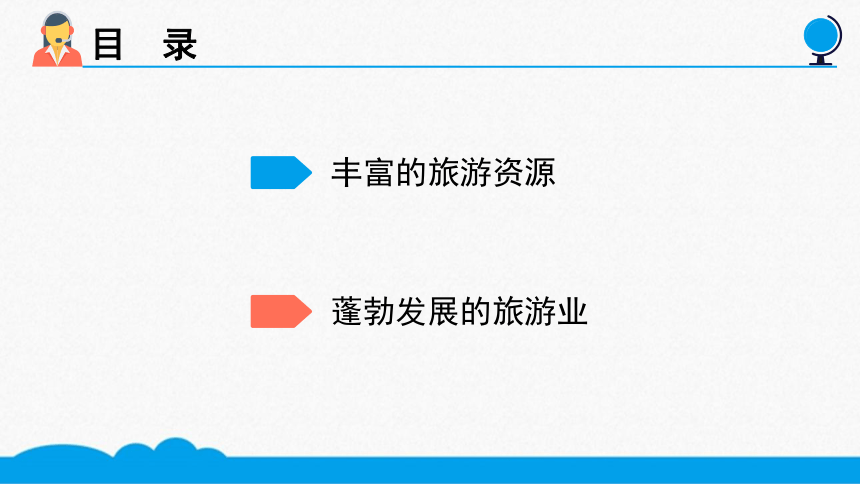 目　录

丰富的旅游资源

蓬勃发展的旅游业